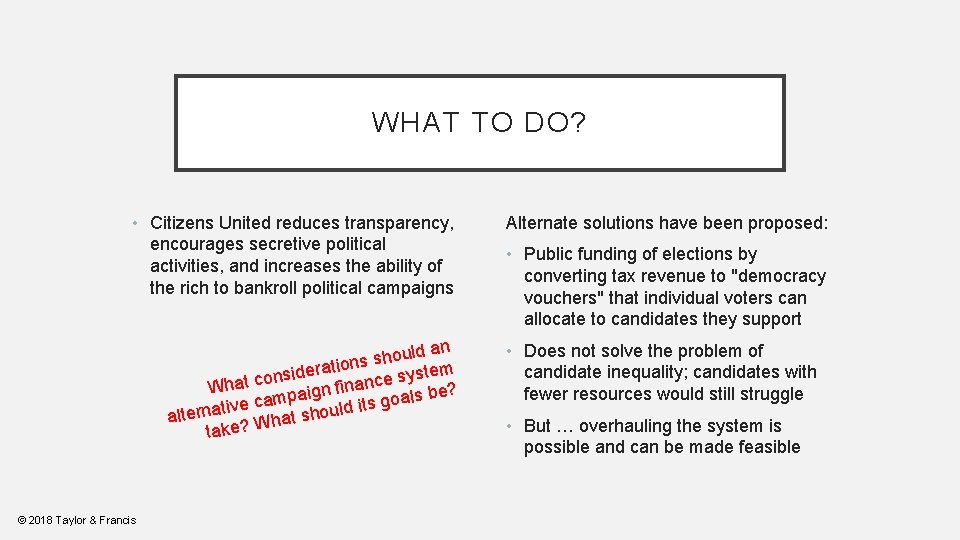 WHAT TO DO?

• Citizens United reduces transparency, encourages secretive political activities, and increases the ability of the rich to bankroll political campaigns

What considerations should an alternative campaign finance system take? What should its goals be?

Alternate solutions have been proposed:

• Public funding of elections by converting tax revenue to "democracy vouchers" that individual voters can allocate to candidates they support

• Does not solve the problem of candidate inequality; candidates with fewer resources would still struggle

• But … overhauling the system is possible and can be made feasible

© 2018 Taylor & Francis